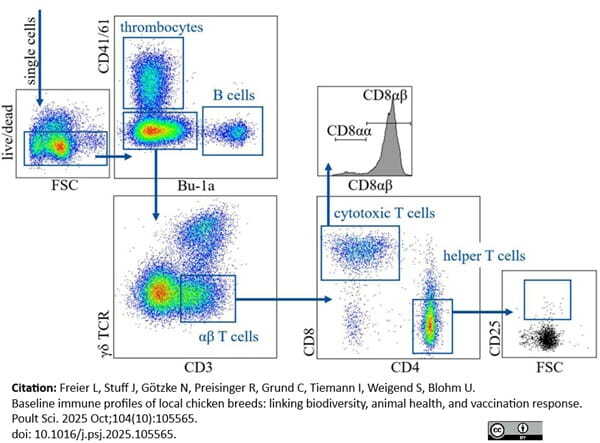 single cells

live/dead

FSC

CD41/61

thrombocytes

B cells

Bu-1a

CD8αβ

CD8αα

CD8αβ

γδ TCR

αβ T cells

CD3

cytotoxic T cells

helper T cells

CD8

CD4

CD25

FSC

**Citation:** Freier L, Stuff J, Götzke N, Preisinger R, Grund C, Tiemann I, Weigend S, Blohm U. Baseline immune profiles of local chicken breeds: linking biodiversity, animal health, and vaccination response. Poult Sci. 2025 Oct;104(10):105565. doi: 10.1016/j.psj.2025.105565.

cc BY